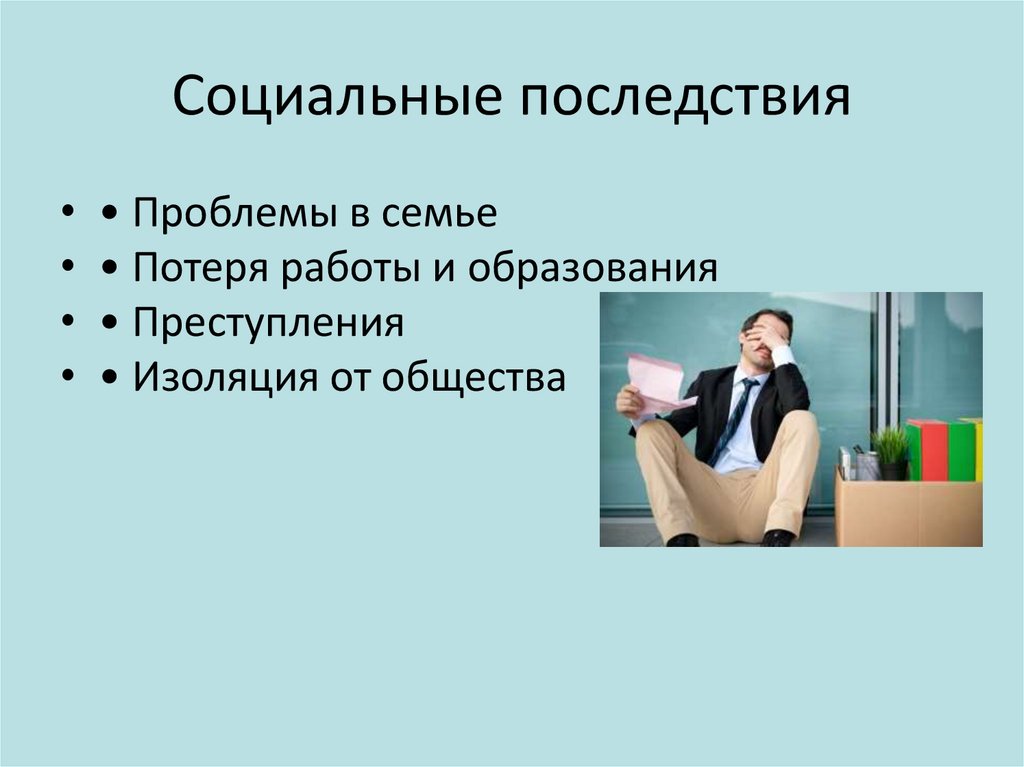 Социальные последствия

• • Проблемы в семье
• • Потеря работы и образования
• • Преступления
• • Изоляция от общества